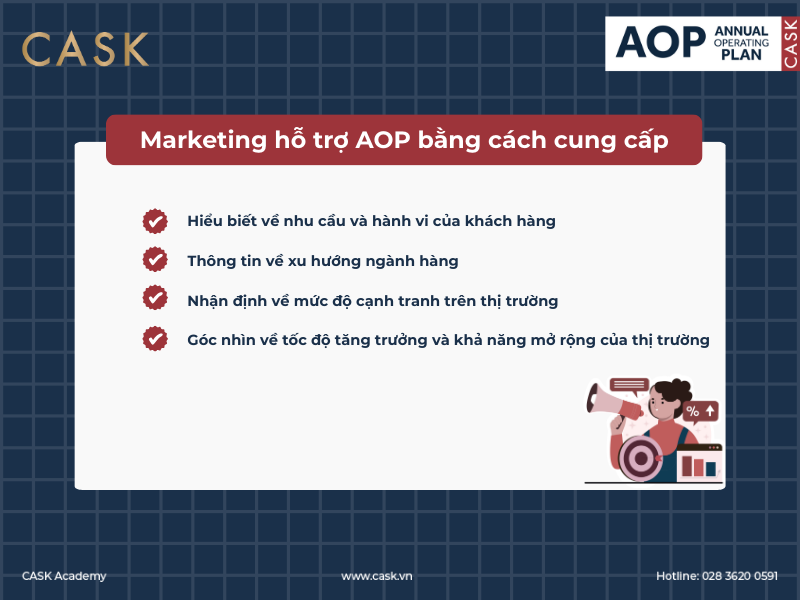 CASK

AOP ANNUAL OPERATING PLAN CASK

Marketing hỗ trợ AOP bằng cách cung cấp

Hiểu biết về nhu cầu và hành vi của khách hàng

Thông tin về xu hướng ngành hàng

Nhận định về mức độ cạnh tranh trên thị trường

Góc nhìn về tốc độ tăng trưởng và khả năng mở rộng của thị trường

%

CASK Academy

www.cask.vn

Hotline: 028 3620 0591